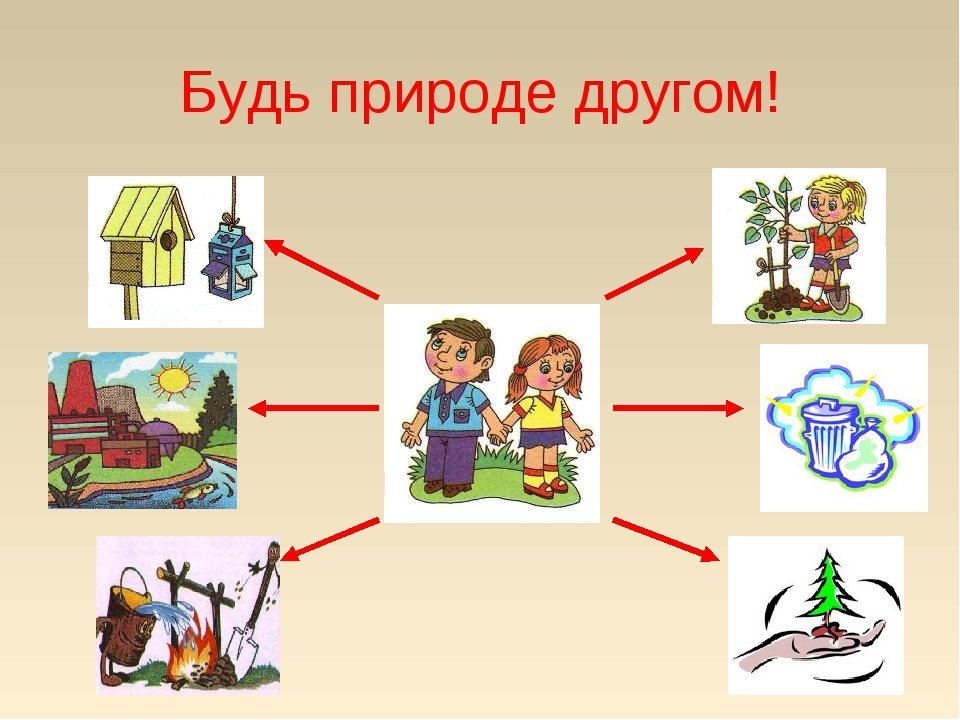 Будь природе другом!